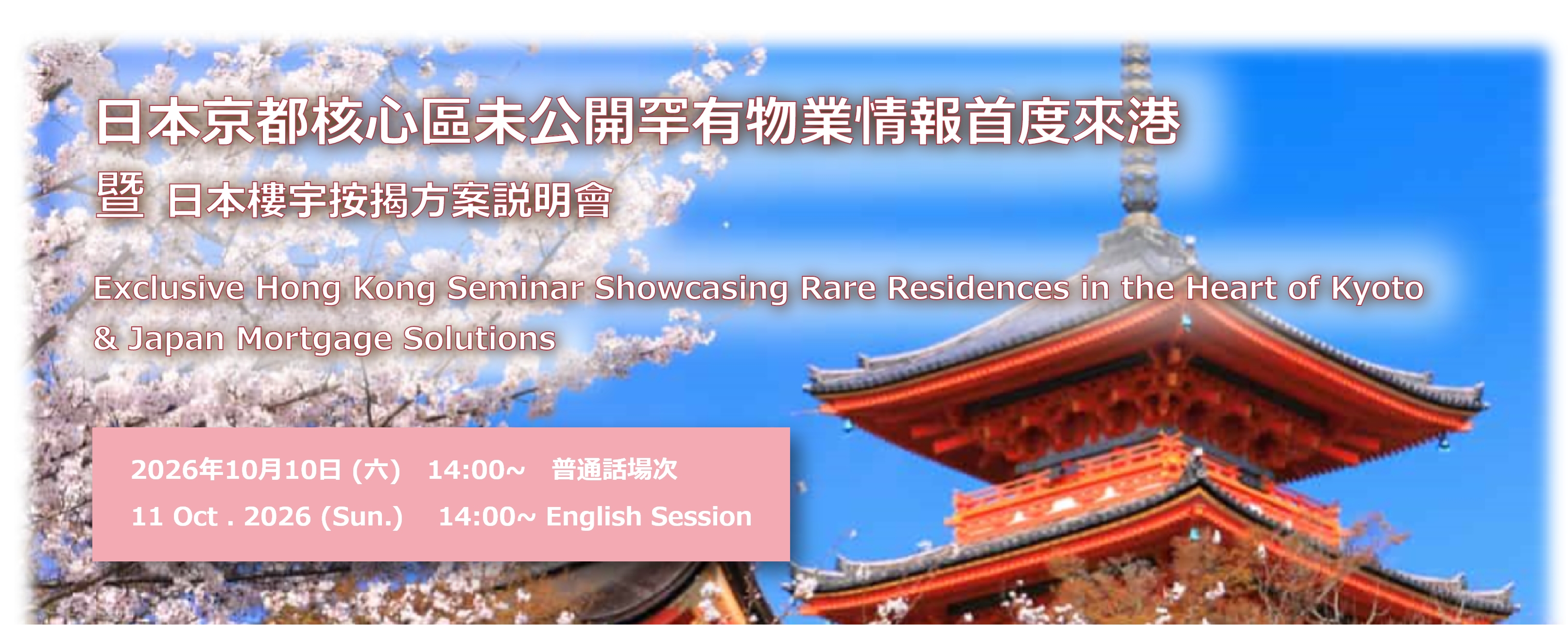 日本京都核心區未公開罕有物業情報首度來港
暨 日本樓宇按揭方案説明會

Exclusive Hong Kong Seminar Showcasing Rare Residences in the Heart of Kyoto & Japan Mortgage Solutions

2026年10月10日 (六) 14:00~ 普通話場次
11 Oct . 2026 (Sun.) 14:00~ English Session